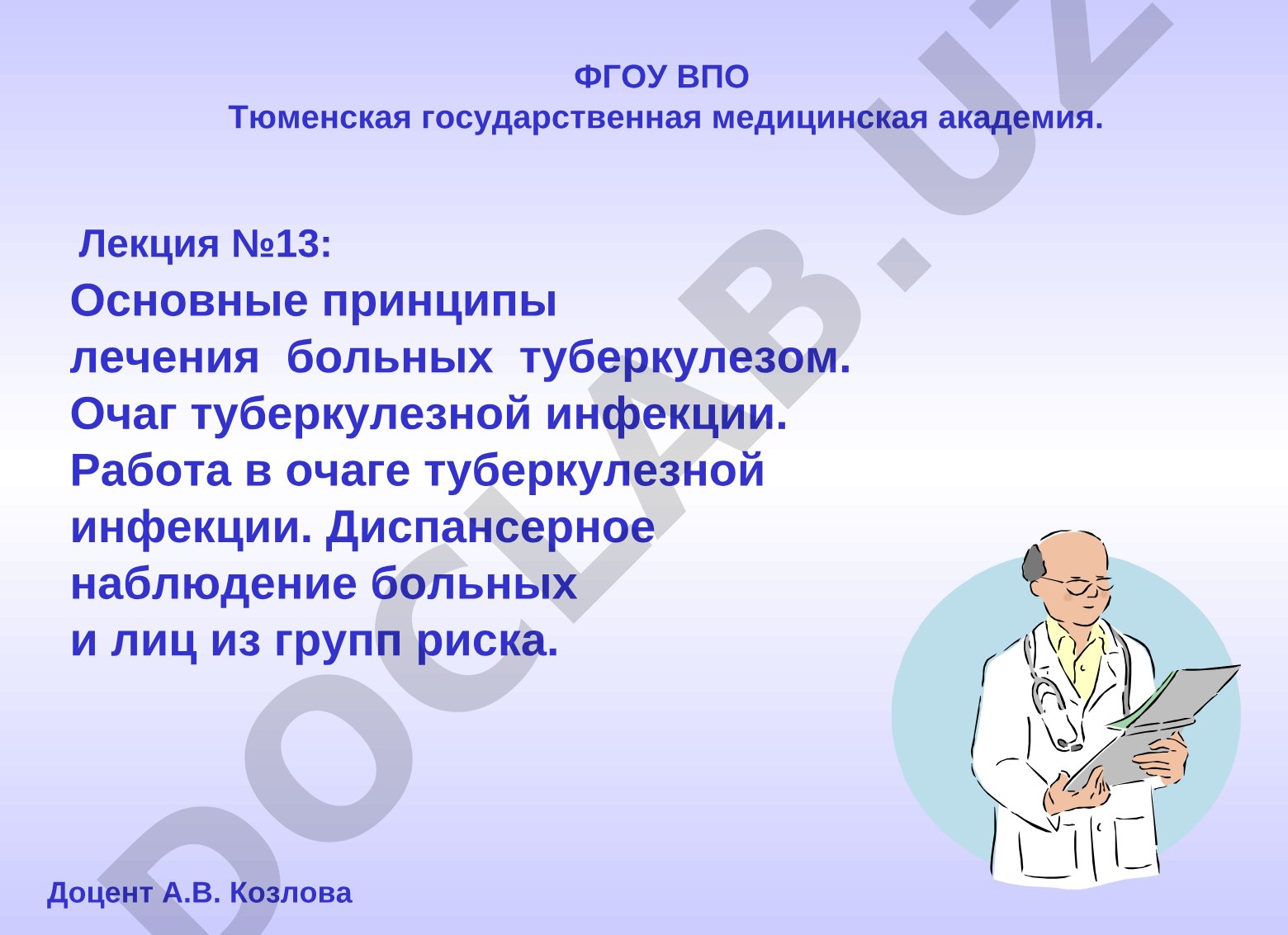 ФГОУ ВПО
Тюменская государственная медицинская академия.

Лекция №13:
Основные принципы лечения больных туберкулезом. Очаг туберкулезной инфекции. Работа в очаге туберкулезной инфекции. Диспансерное наблюдение больных и лиц из групп риска.

Доцент А.В. Козлова

DOCLAB.UZ